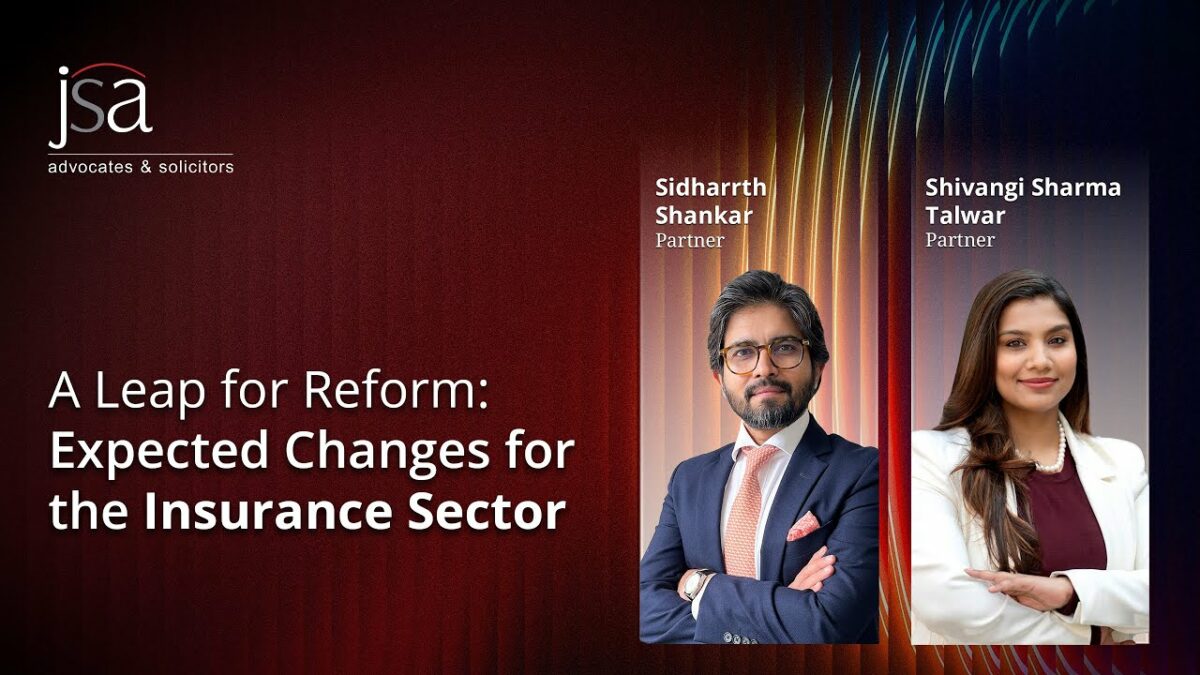 jsa
advocates & solicitors

A Leap for Reform: Expected Changes for the Insurance Sector

Sidharrth Shankar
Partner

Shivangi Sharma Talwar
Partner